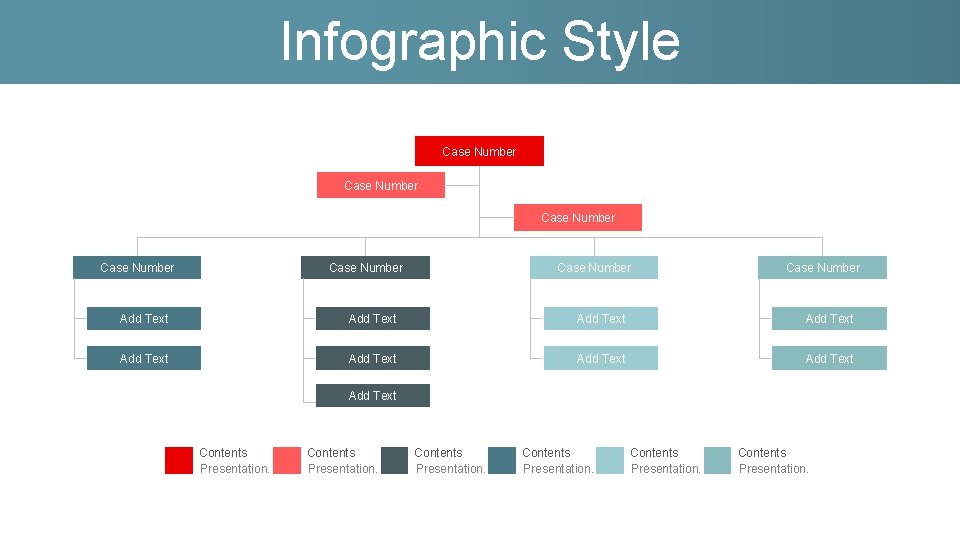 Infographic Style

Case Number

Case Number

Case Number

Case Number

Add Text

Add Text

Case Number

Add Text

Add Text

Add Text

Case Number

Add Text

Add Text

Case Number

Add Text

Add Text

Contents
Presentation.

Contents
Presentation.

Contents
Presentation.

Contents
Presentation.

Contents
Presentation.

Contents
Presentation.